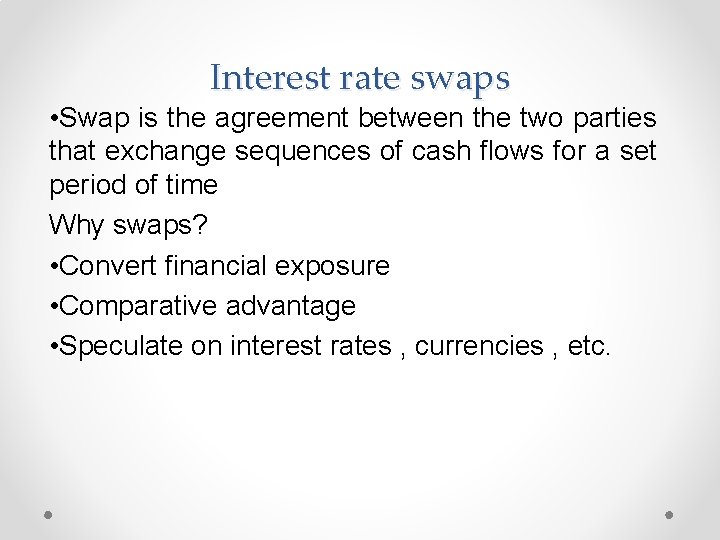 Interest rate swaps

•Swap is the agreement between the two parties that exchange sequences of cash flows for a set period of time

Why swaps?

•Convert financial exposure

•Comparative advantage

•Speculate on interest rates , currencies , etc.